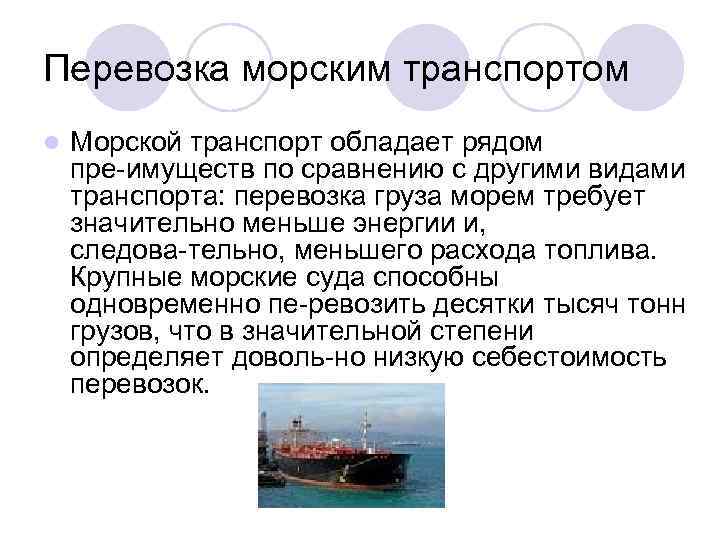 Перевозка морским транспортом

Морской транспорт обладает рядом пре-имуществ по сравнению с другими видами транспорта: перевозка груза морем требует значительно меньше энергии и, следова-тельно, меньшего расхода топлива. Крупные морские суда способны одновременно пе-ревозить десятки тысяч тонн грузов, что в значительной степени определяет доволь-но низкую себестоимость перевозок.